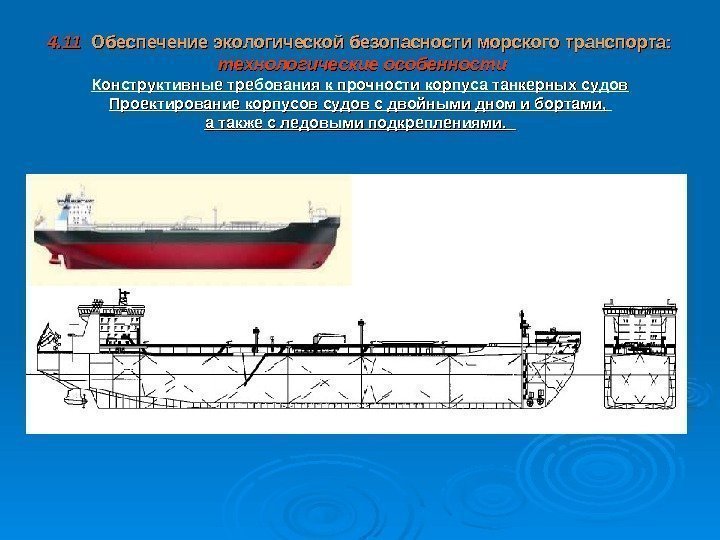 4.11 Обеспечение экологической безопасности морского транспорта: технологические особенности

Конструктивные требования к прочности корпуса танкерных судов
Проектирование корпусов судов с двойными дном и бортами, а также с ледовыми подкреплениями.